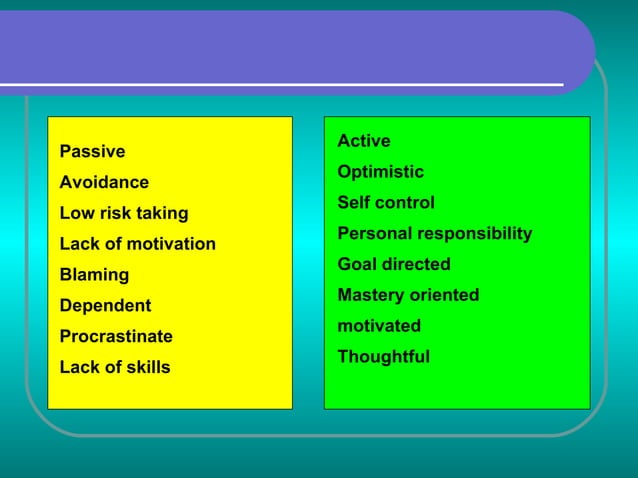 Passive
Avoidance
Low risk taking
Lack of motivation
Blaming
Dependent
Procrastinate
Lack of skills

Active
Optimistic
Self control
Personal responsibility
Goal directed
Mastery oriented
motivated
Thoughtful